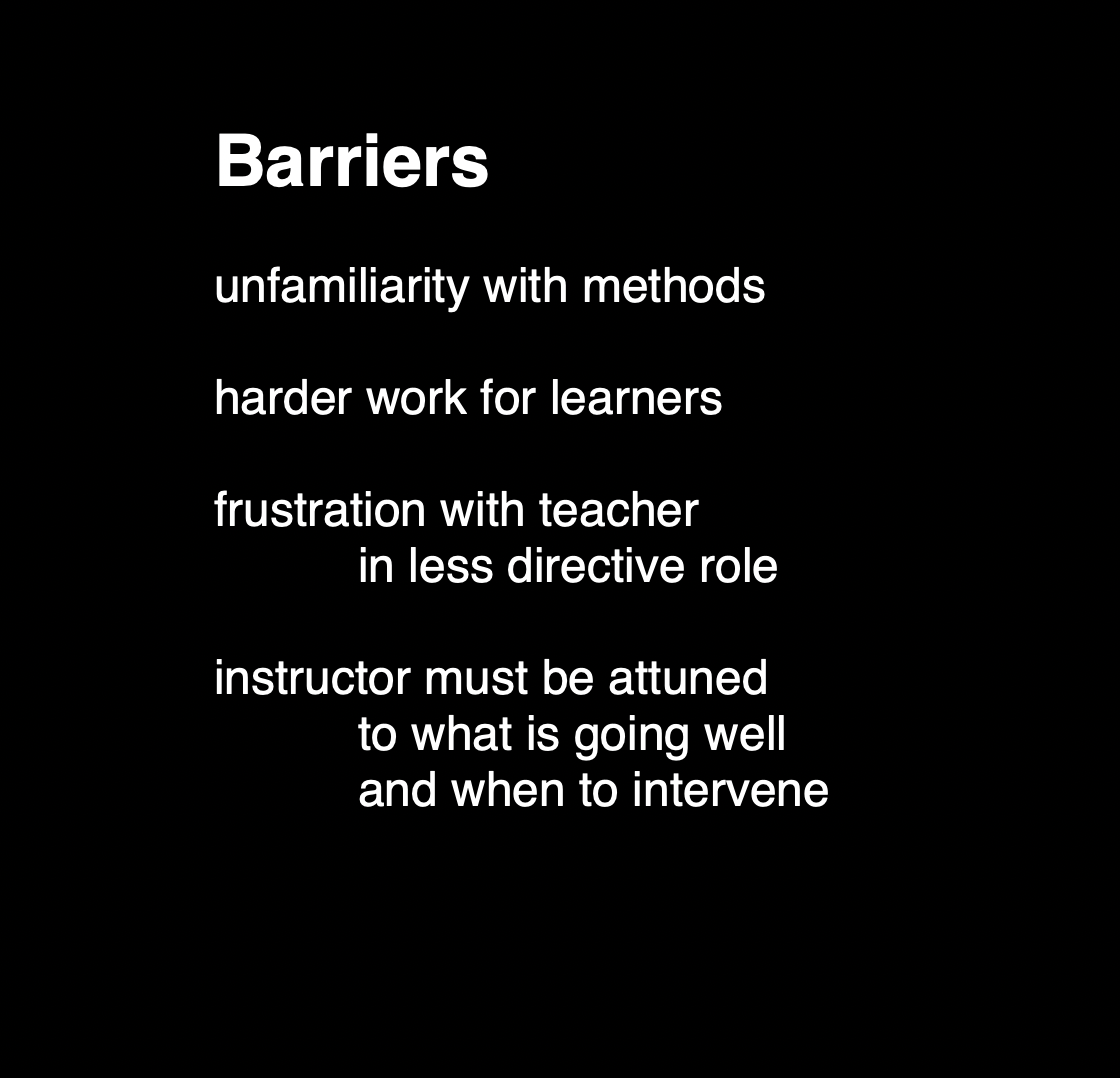 Barriers

unfamiliarity with methods

harder work for learners

frustration with teacher in less directive role

instructor must be attuned to what is going well and when to intervene